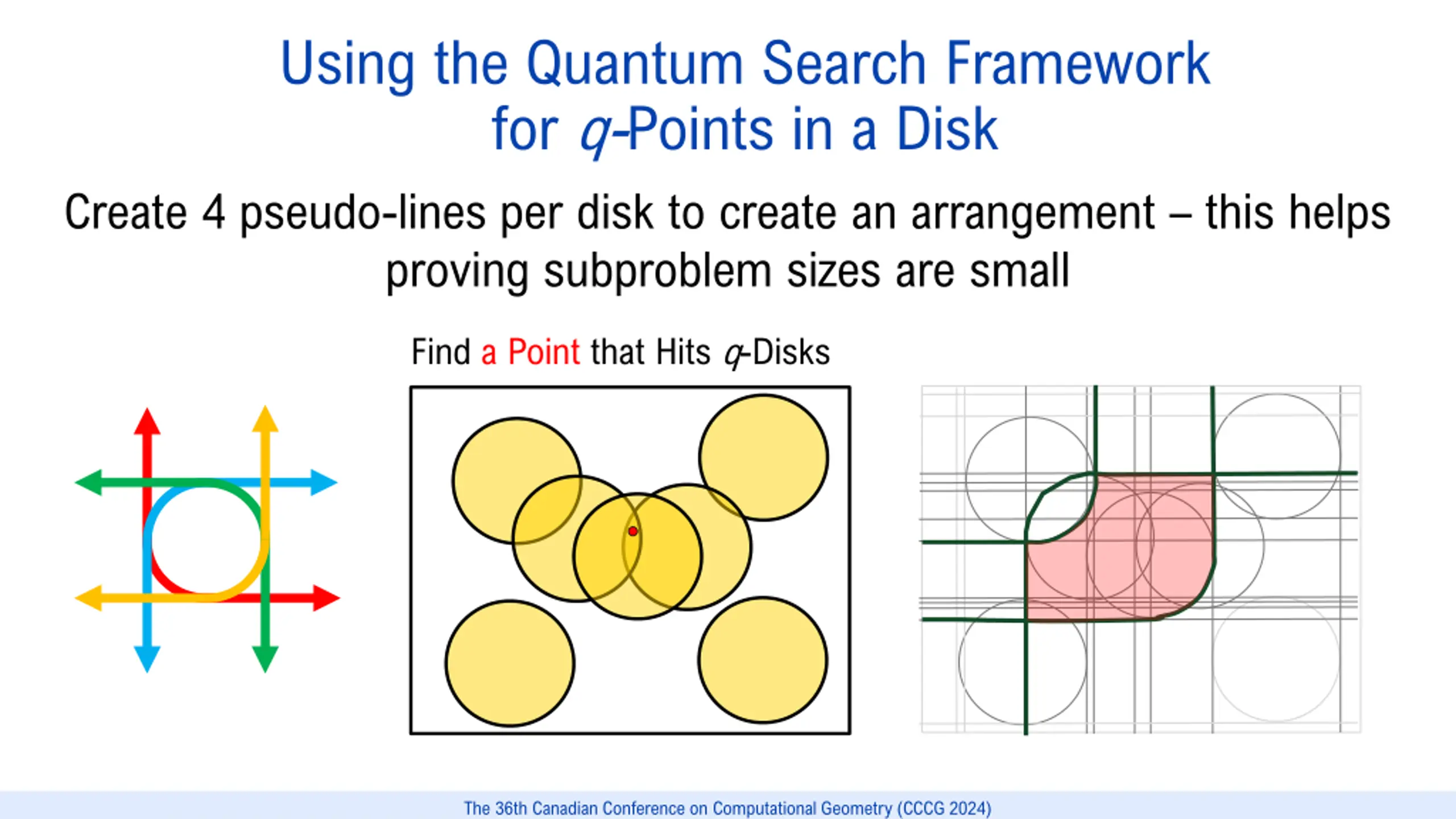 Using the Quantum Search Framework for $q$-Points in a Disk

Create 4 pseudo-lines per disk to create an arrangement – this helps proving subproblem sizes are small

Find a Point that Hits $q$-Disks

The 36th Canadian Conference on Computational Geometry (CCCG 2024)